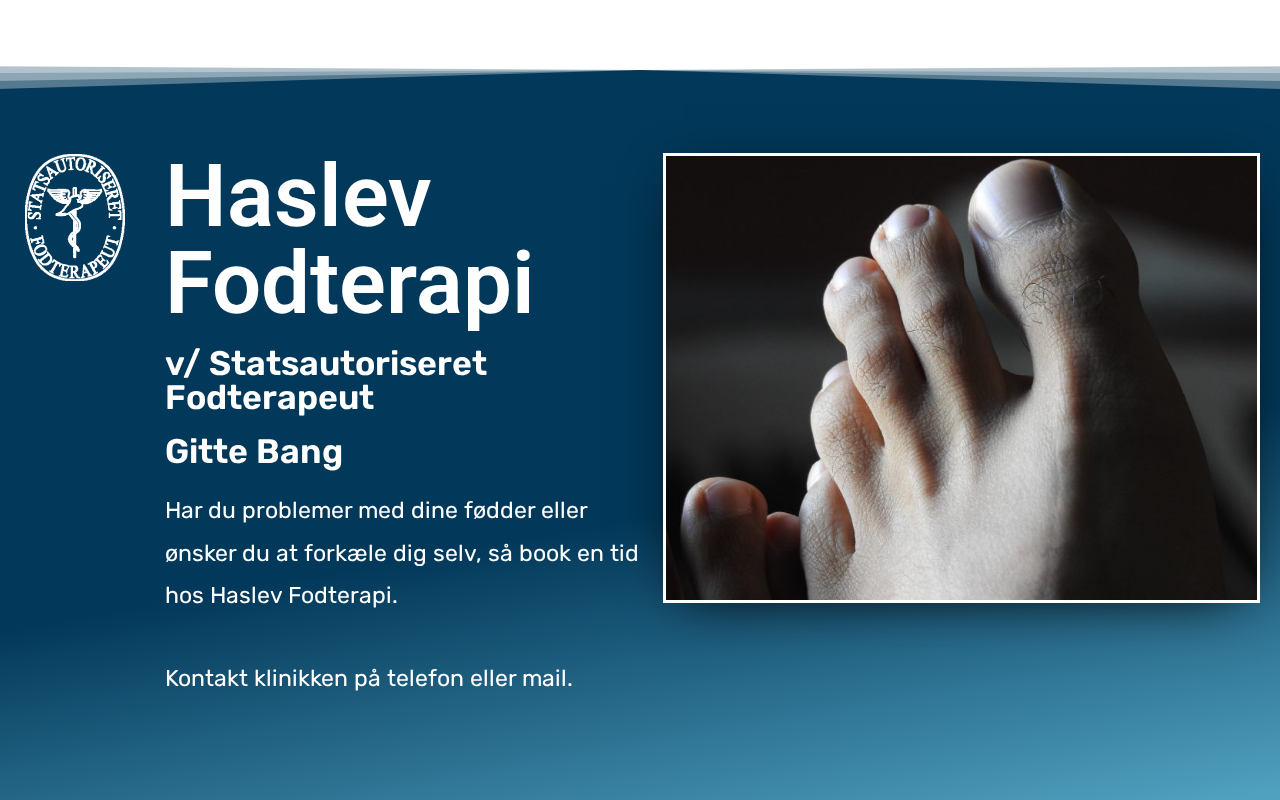 STATSAUTORISERET · FODTERAPEUT ·

Haslev Fodterapi

v/ Statsautoriseret Fodterapeut

Gitte Bang

Har du problemer med dine fødder eller ønsker du at forkæle dig selv, så book en tid hos Haslev Fodterapi.

Kontakt klinikken på telefon eller mail.